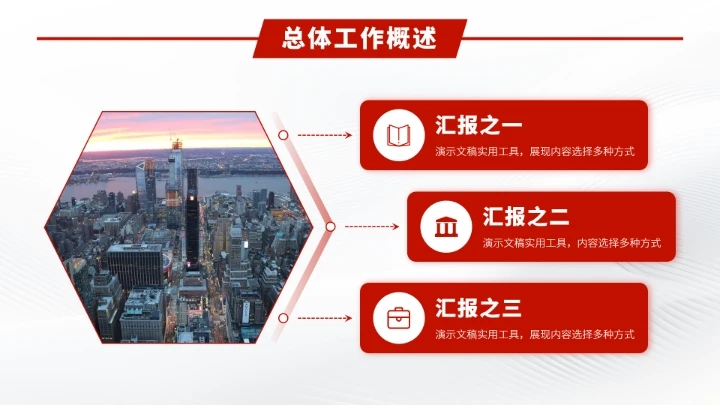 总体工作概述

汇报之一
演示文稿实用工具，展现内容选择多种方式

汇报之二
演示文稿实用工具，内容选择多种方式

汇报之三
演示文稿实用工具，展现内容选择多种方式